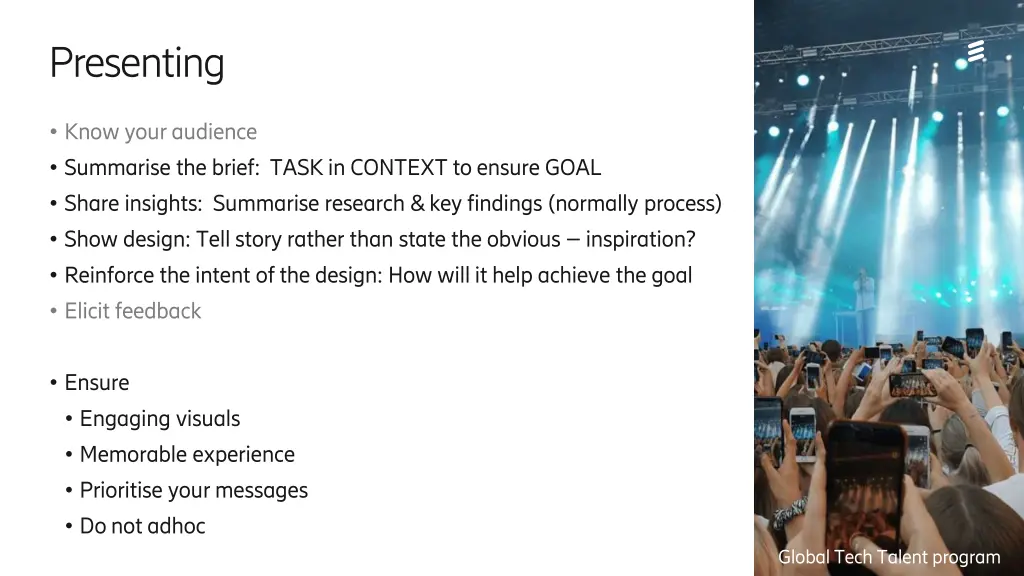 Presenting

• Know your audience
• Summarise the brief: TASK in CONTEXT to ensure GOAL
• Share insights: Summarise research & key findings (normally process)
• Show design: Tell story rather than state the obvious – inspiration?
• Reinforce the intent of the design: How will it help achieve the goal
• Elicit feedback

• Ensure
• Engaging visuals
• Memorable experience
• Prioritise your messages
• Do not adhoc

Global Tech Talent program